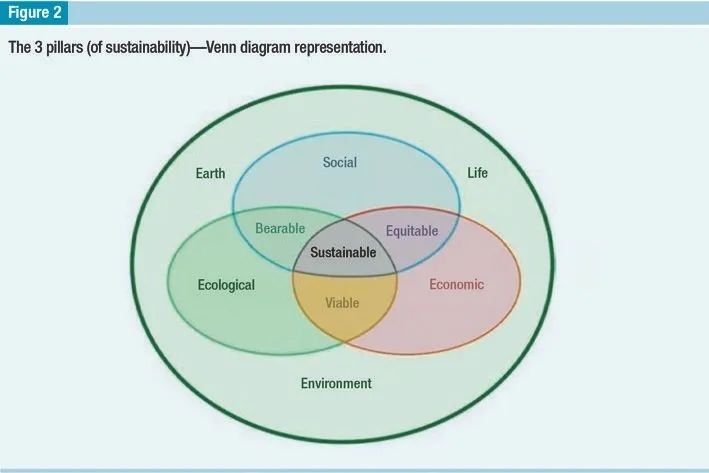 Figure 2

The 3 pillars (of sustainability)—Venn diagram representation.

Earth

Social

Life

Bearable

Equitable

Sustainable

Ecological

Economic

Viable

Environment